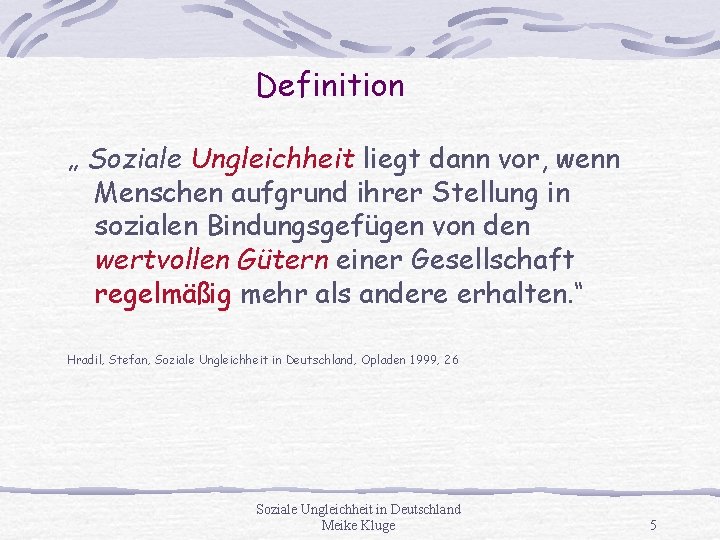 Definition

„ Soziale Ungleichheit liegt dann vor, wenn Menschen aufgrund ihrer Stellung in sozialen Bindungsgefügen von den wertvollen Gütern einer Gesellschaft regelmäßig mehr als andere erhalten.“

Hradil, Stefan, Soziale Ungleichheit in Deutschland, Opladen 1999, 26

Soziale Ungleichheit in Deutschland
Meike Kluge

5